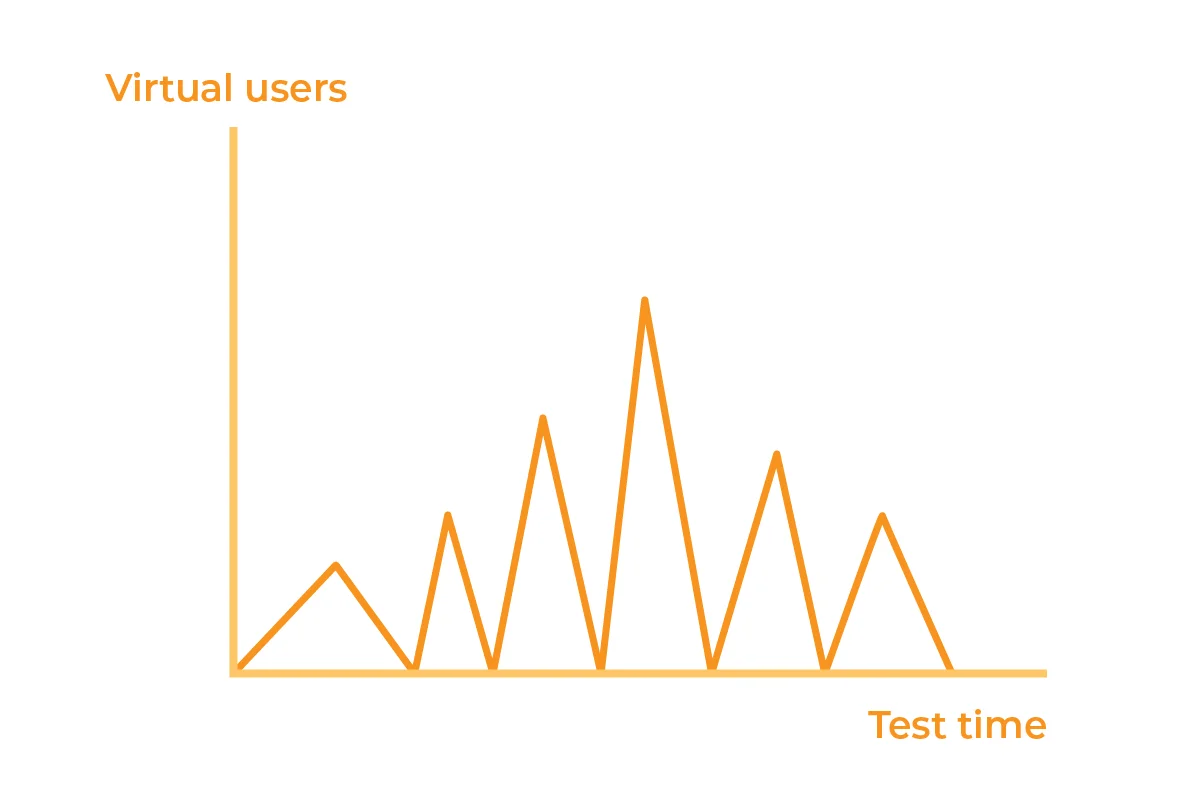 Virtual users

Test time